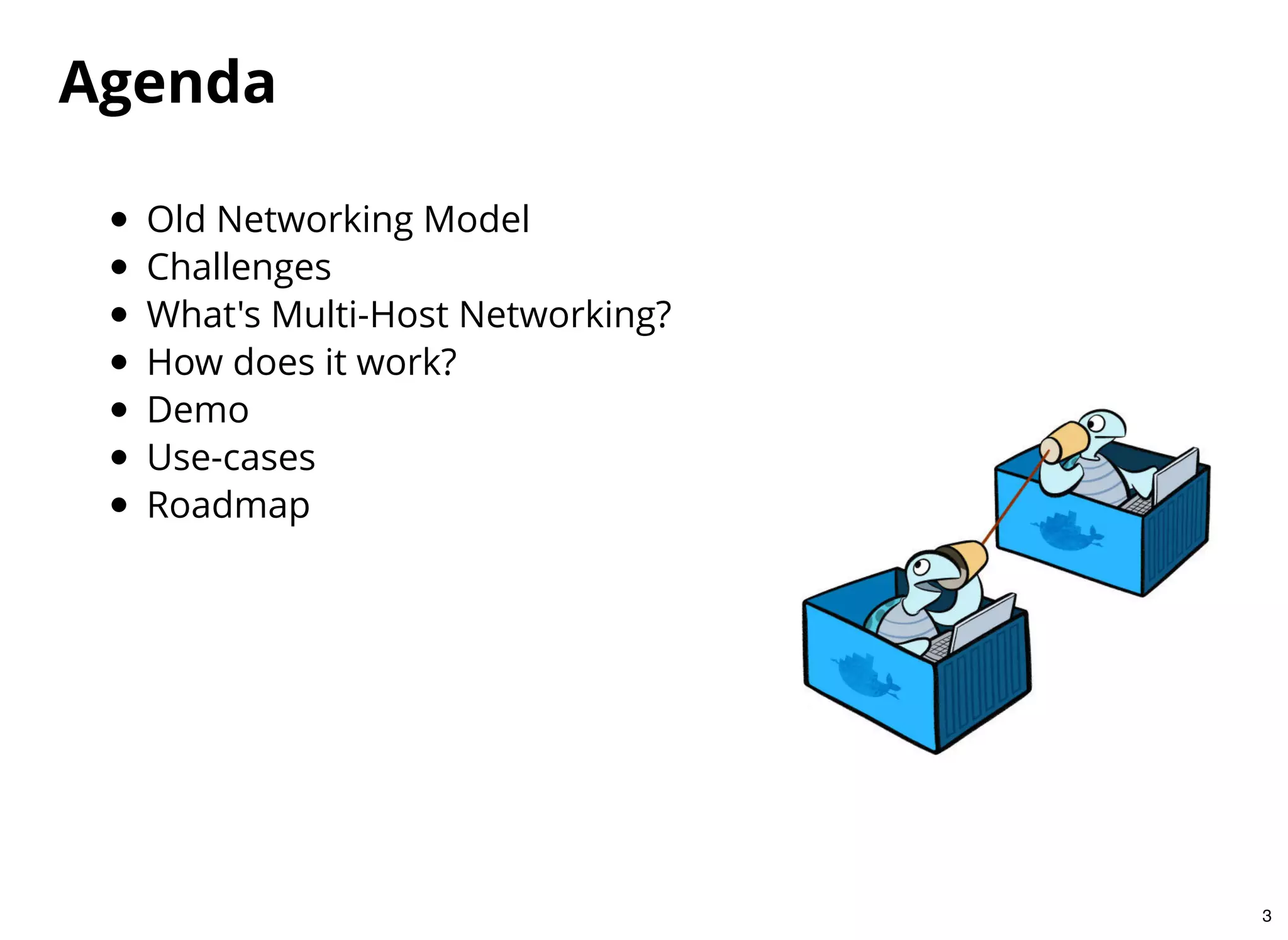 Agenda

- Old Networking Model
- Challenges
- What's Multi-Host Networking?
- How does it work?
- Demo
- Use-cases
- Roadmap

3